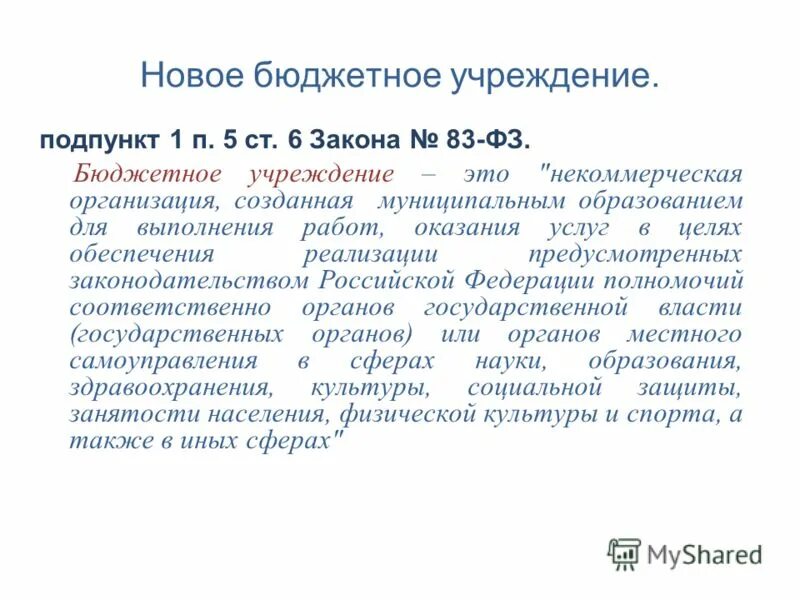 Новое бюджетное учреждение.

подпункт 1 п. 5 ст. 6 Закона № 83-ФЗ.

Бюджетное учреждение – это "некоммерческая организация, созданная муниципальным образованием для выполнения работ, оказания услуг в целях обеспечения реализации предусмотренных законодательством Российской Федерации полномочий соответственно органов государственной власти (государственных органов) или органов местного самоуправления в сферах науки, образования, здравоохранения, культуры, социальной защиты, занятости населения, физической культуры и спорта, а также в иных сферах"

MyShared